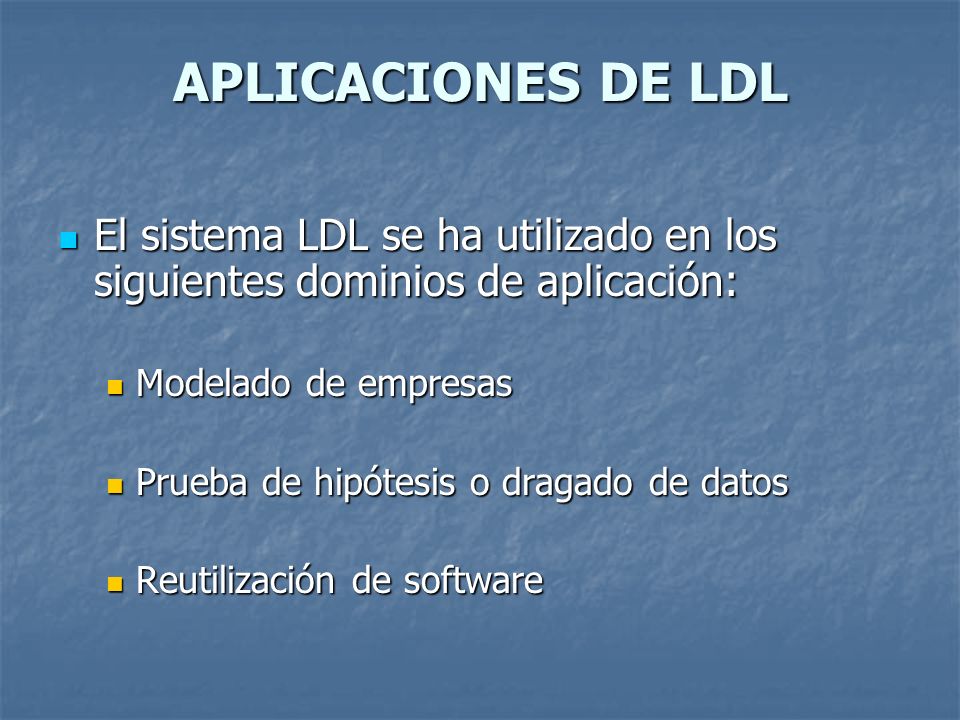 APLICACIONES DE LDL

El sistema LDL se ha utilizado en los siguientes dominios de aplicación:

Modelado de empresas

Prueba de hipótesis o dragado de datos

Reutilización de software